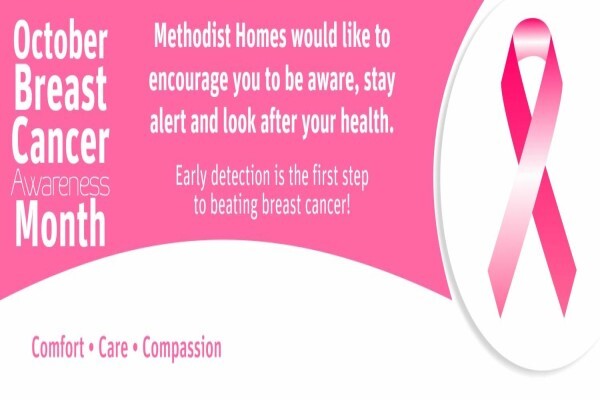 October Breast Cancer Awareness Month

Methodist Homes would like to encourage you to be aware, stay alert and look after your health.

Early detection is the first step to beating breast cancer!

Comfort • Care • Compassion